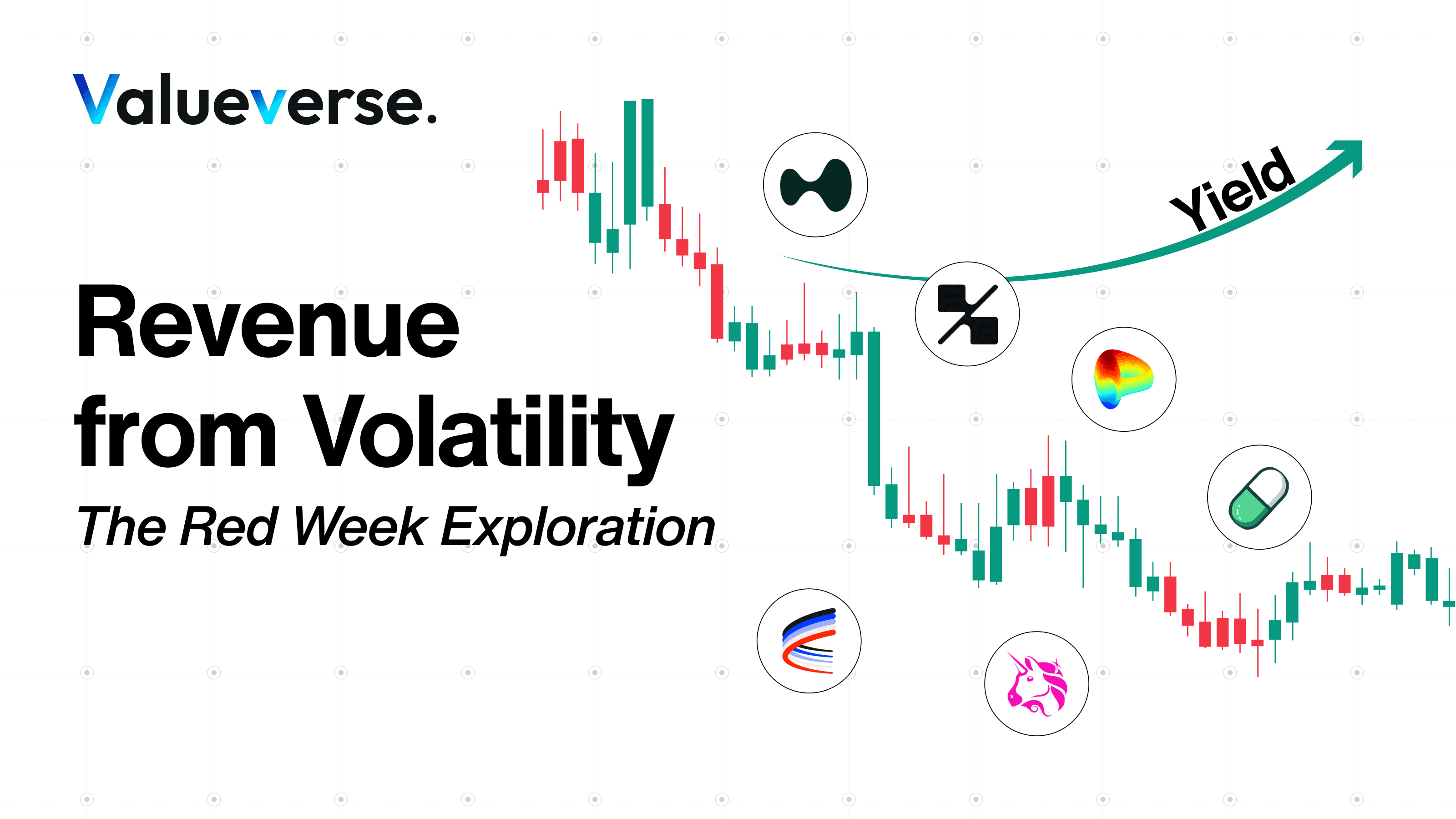 Valueverse.

Revenue from Volatility

The Red Week Exploration

Yield